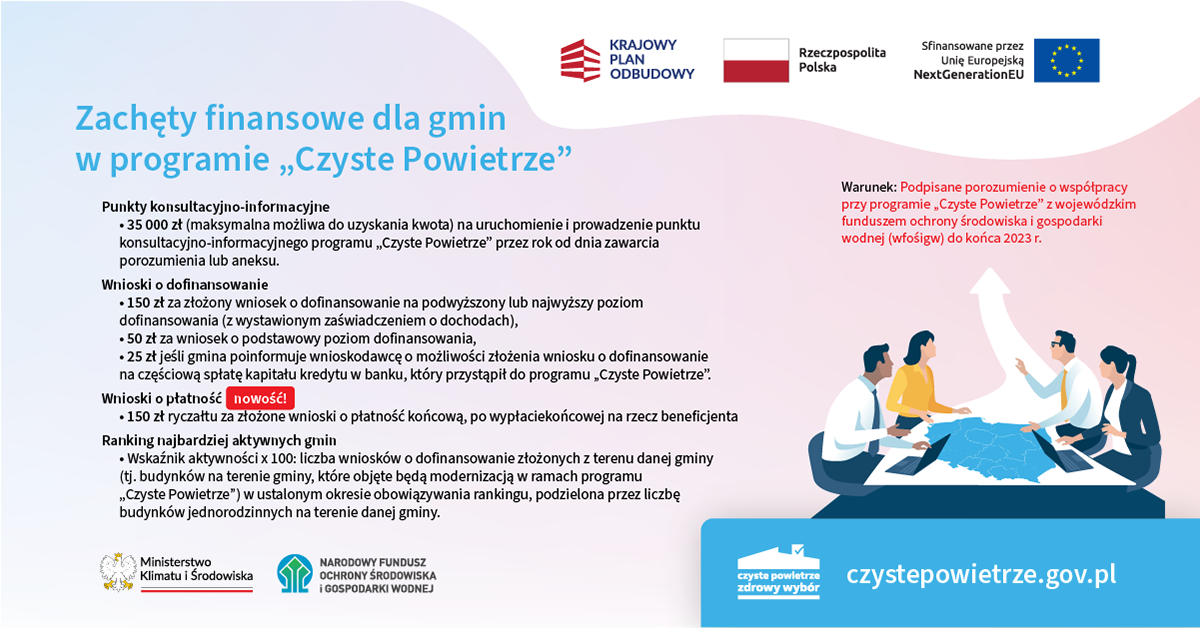 KRAJOWY PLAN ODBUDOWY

Rzeczpospolita Polska

Sfinansowane przez Unię Europejską NextGenerationEU

Zachęty finansowe dla gmin w programie „Czyste Powietrze”

Punkty konsultacyjno-informacyjne
• 35 000 zł (maksymalna możliwa do uzyskania kwota) na uruchomienie i prowadzenie punktu konsultacyjno-informacyjnego programu „Czyste Powietrze” przez rok od dnia zawarcia porozumienia lub aneksu.

Wnioski o dofinansowanie
• 150 zł za złożony wniosek o dofinansowanie na podwyższony lub najwyższy poziom dofinansowania (z wystawionym zaświadczeniem o dochodach),
• 50 zł za wniosek o podstawowy poziom dofinansowania,
• 25 zł jeśli gmina poinformuje wnioskodawcę o możliwości złożenia wniosku o dofinansowanie na częściową spłatę kapitału kredytu w banku, który przystąpił do programu „Czyste Powietrze”.

Wnioski o płatność nowość!
• 150 zł ryczałtu za złożone wnioski o płatność końcową, po wypłaciekońcowej na rzecz beneficjenta

Ranking najbardziej aktywnych gmin
• Wskaźnik aktywności x 100: liczba wniosków o dofinansowanie złożonych z terenu danej gminy (tj. budynków na terenie gminy, które objęte będą modernizacją w ramach programu „Czyste Powietrze”) w ustalonym okresie obowiązywania rankingu, podzielona przez liczbę budynków jednorodzinnych na terenie danej gminy.

Warunek: Podpisane porozumienie o współpracy przy programie „Czyste Powietrze” z wojewódzkim funduszem ochrony środowiska i gospodarki wodnej (wfośigw) do końca 2023 r.

Ministerstwo Klimatu i Środowiska

NARODOWY FUNDUSZ OCHRONY ŚRODOWISKA I GOSPODARKI WODNEJ

czyste powietrze zdrowy wybór

czystepowietrze.gov.pl